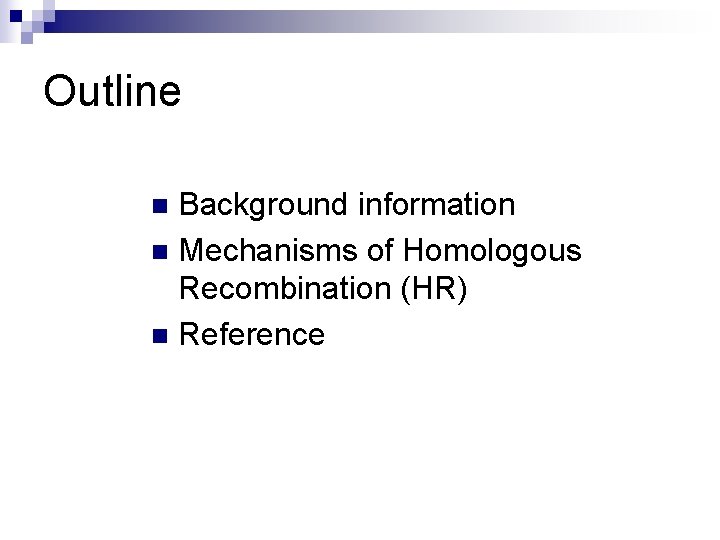 Outline

- Background information
- Mechanisms of Homologous Recombination (HR)
- Reference